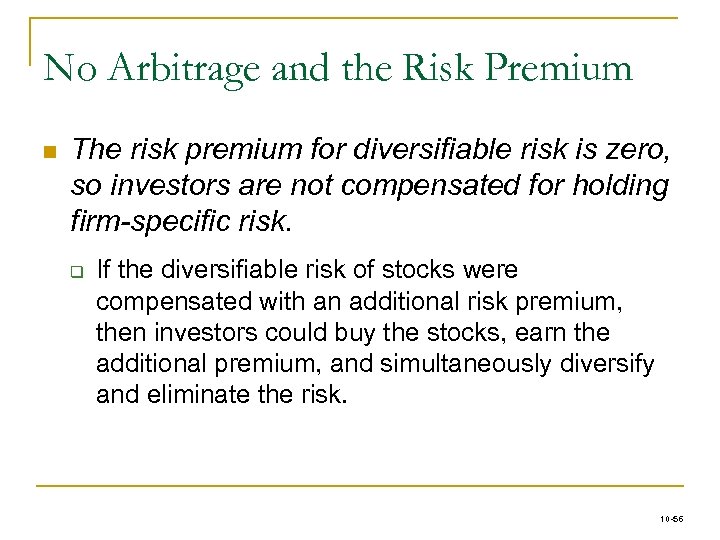 No Arbitrage and the Risk Premium

The risk premium for diversifiable risk is zero, so investors are not compensated for holding firm-specific risk.

If the diversifiable risk of stocks were compensated with an additional risk premium, then investors could buy the stocks, earn the additional premium, and simultaneously diversify and eliminate the risk.

10-56